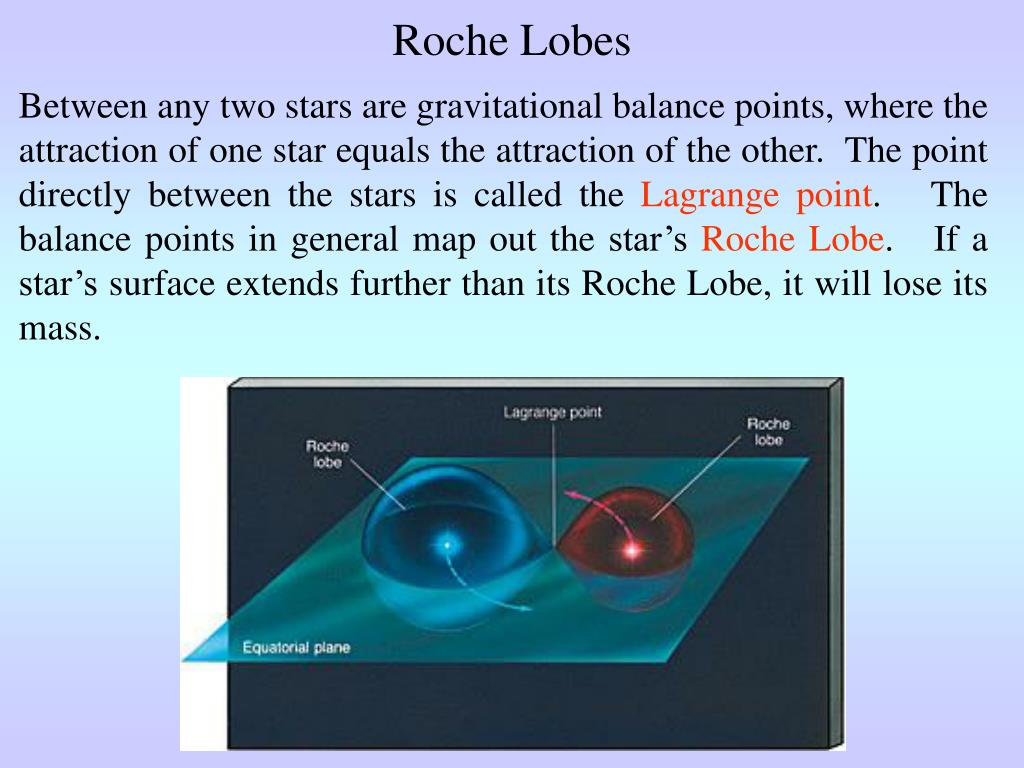 Roche Lobes

Between any two stars are gravitational balance points, where the attraction of one star equals the attraction of the other. The point directly between the stars is called the Lagrange point. The balance points in general map out the star's Roche Lobe. If a star's surface extends further than its Roche Lobe, it will lose its mass.

Lagrange point

Roche lobe

Roche lobe

Equatorial plane